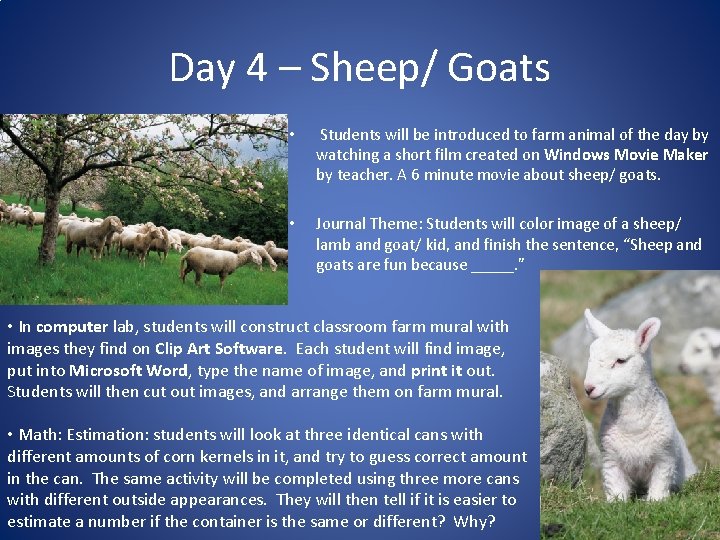 Day 4 – Sheep/ Goats

• Students will be introduced to farm animal of the day by watching a short film created on Windows Movie Maker by teacher. A 6 minute movie about sheep/ goats.

• Journal Theme: Students will color image of a sheep/ lamb and goat/ kid, and finish the sentence, "Sheep and goats are fun because _____."

• In computer lab, students will construct classroom farm mural with images they find on Clip Art Software. Each student will find image, put into Microsoft Word, type the name of image, and print it out. Students will then cut out images, and arrange them on farm mural.

• Math: Estimation: students will look at three identical cans with different amounts of corn kernels in it, and try to guess correct amount in the can. The same activity will be completed using three more cans with different outside appearances. They will then tell if it is easier to estimate a number if the container is the same or different? Why?